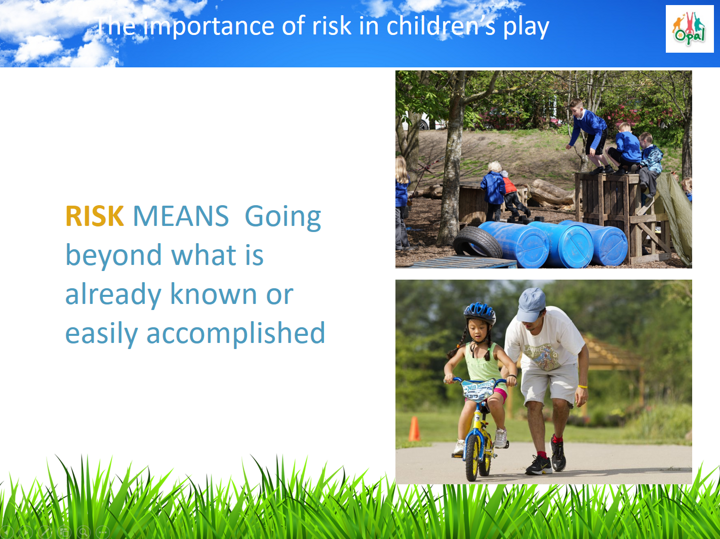 The importance of risk in children's play

Opal

RISK MEANS Going beyond what is already known or easily accomplished